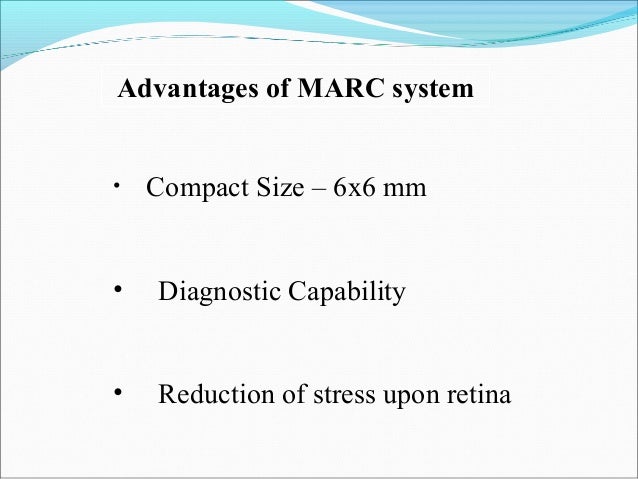 Advantages of MARC system

• Compact Size – 6x6 mm

• Diagnostic Capability

• Reduction of stress upon retina